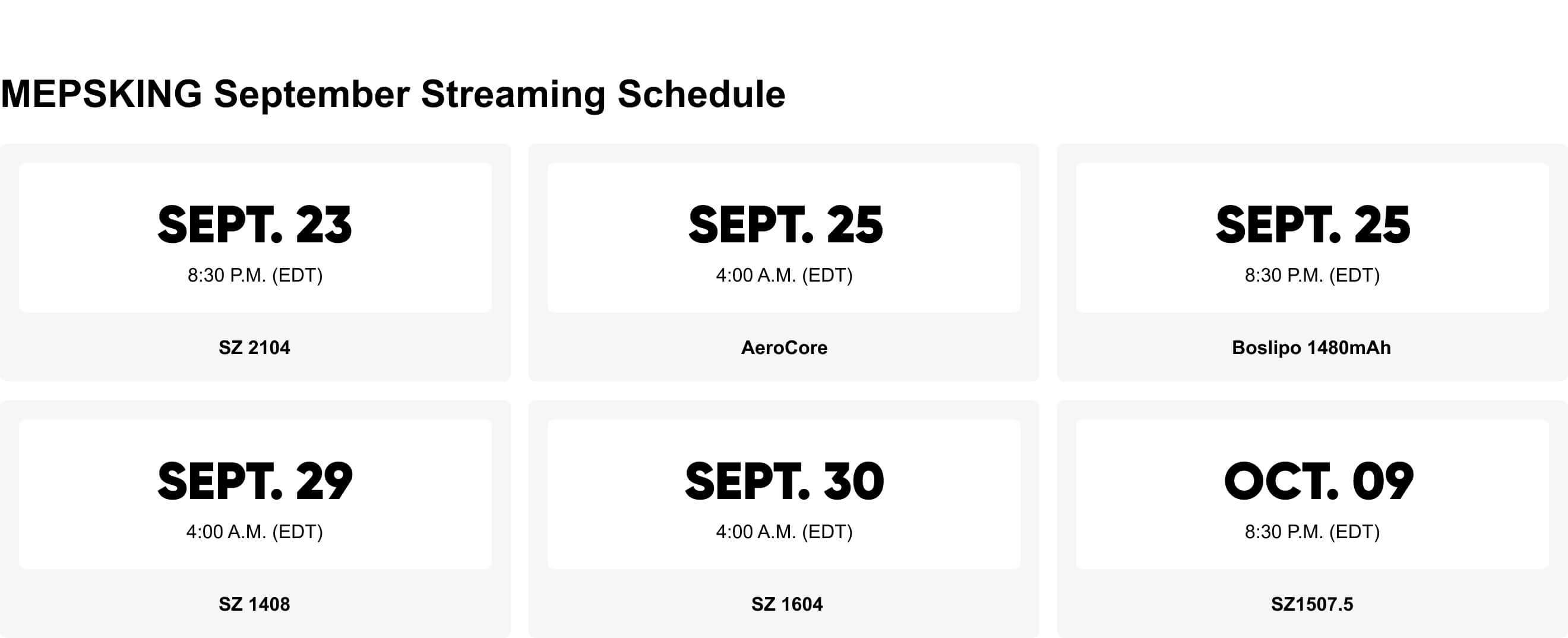 MEPSKING September Streaming Schedule

SEPT. 23
8:30 P.M. (EDT)
SZ 2104

SEPT. 25
4:00 A.M. (EDT)
AeroCore

SEPT. 25
8:30 P.M. (EDT)
Boslipo 1480mAh

SEPT. 29
4:00 A.M. (EDT)
SZ 1408

SEPT. 30
4:00 A.M. (EDT)
SZ 1604

OCT. 09
8:30 P.M. (EDT)
SZ1507.5